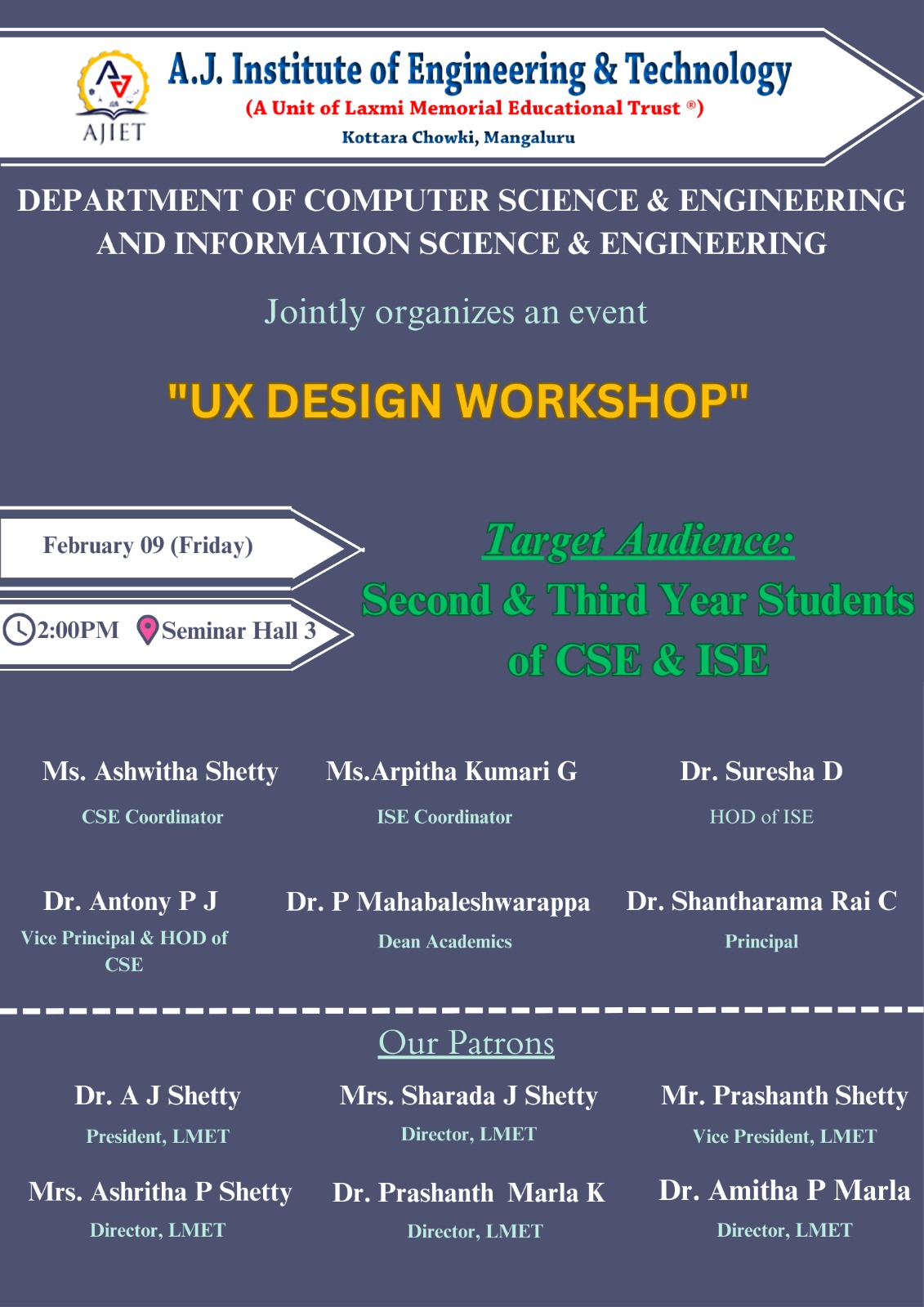 AJIET

A.J. Institute of Engineering & Technology
(A Unit of Laxmi Memorial Educational Trust ®)
Kottara Chowki, Mangaluru

DEPARTMENT OF COMPUTER SCIENCE & ENGINEERING AND INFORMATION SCIENCE & ENGINEERING

Jointly organizes an event

"UX DESIGN WORKSHOP"

February 09 (Friday)

2:00PM Seminar Hall 3

Target Audience:
Second & Third Year Students of CSE & ISE

Ms. Ashwitha Shetty
CSE Coordinator

Ms.Arpitha Kumari G
ISE Coordinator

Dr. Suresha D
HOD of ISE

Dr. Antony P J
Vice Principal & HOD of CSE

Dr. P Mahabaleshwarappa
Dean Academics

Dr. Shantharama Rai C
Principal

Our Patrons

Dr. A J Shetty
President, LMET

Mrs. Sharada J Shetty
Director, LMET

Mr. Prashanth Shetty
Vice President, LMET

Mrs. Ashritha P Shetty
Director, LMET

Dr. Prashanth Marla K
Director, LMET

Dr. Amitha P Marla
Director, LMET